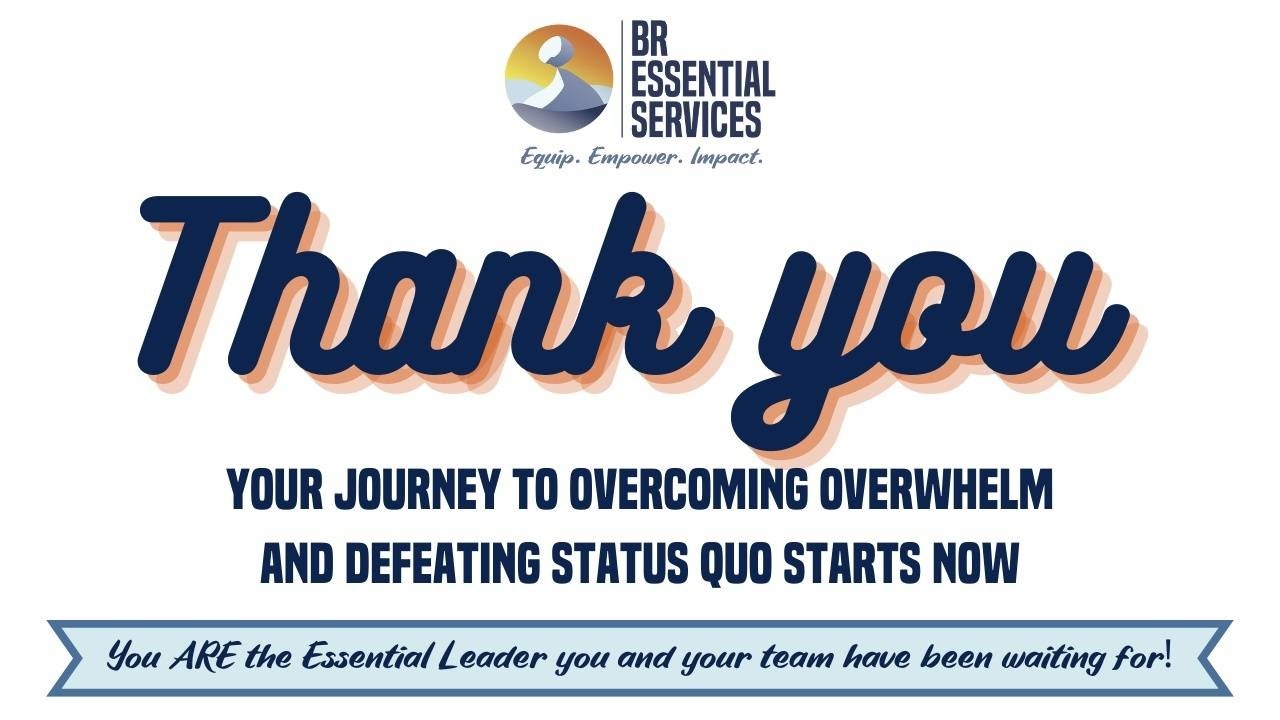 BR ESSENTIAL SERVICES
Equip. Empower. Impact.

Thank you

YOUR JOURNEY TO OVERCOMING OVERWHELM AND DEFEATING STATUS QUO STARTS NOW

You ARE the Essential Leader you and your team have been waiting for!